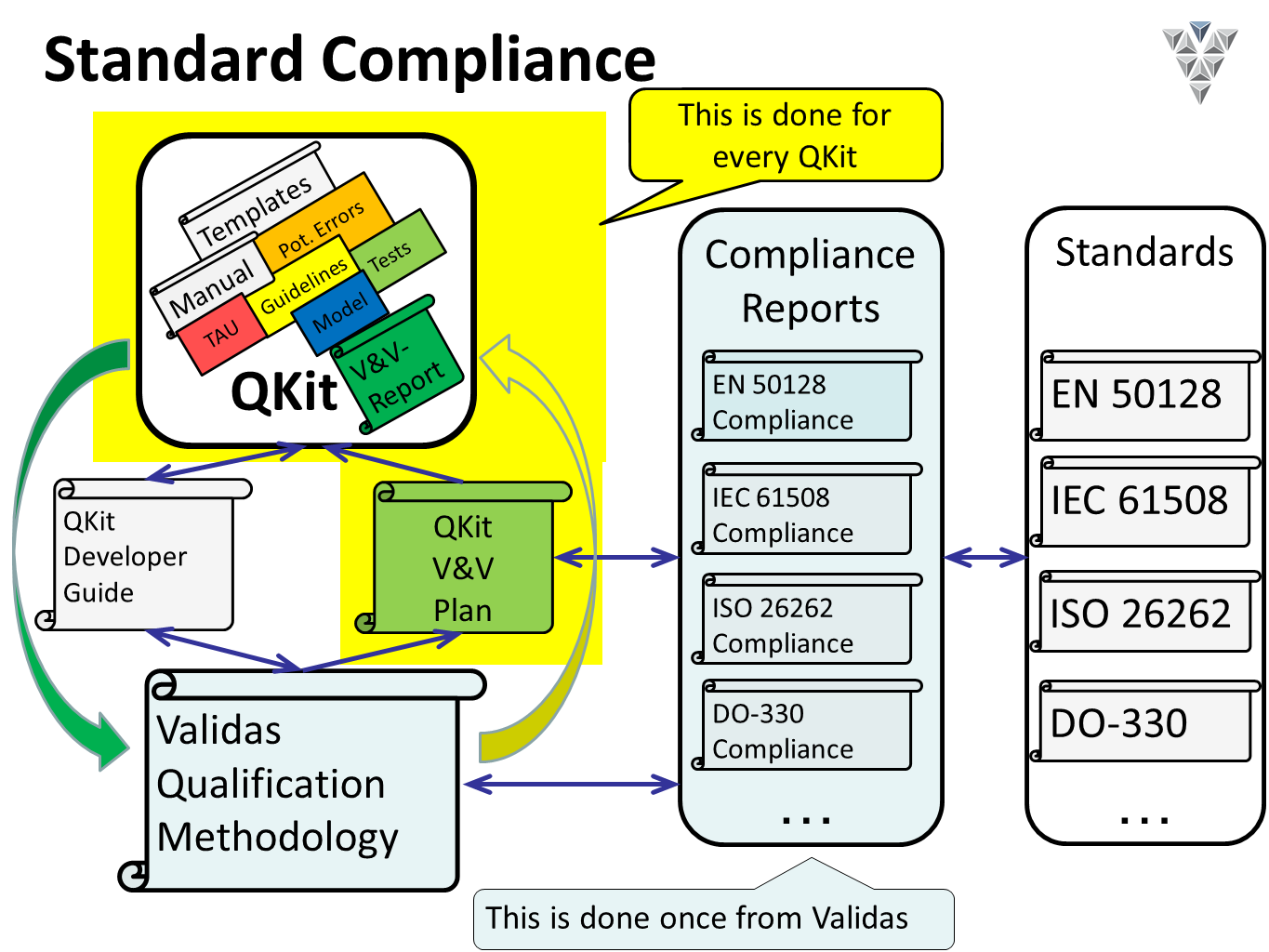 Standard Compliance

This is done for every QKit

Templates
Pot. Errors
Manual
Guidelines
Tests
TAU
Model
V&V-Report
QKit

QKit Developer Guide

QKit V&V Plan

Validas Qualification Methodology

Compliance Reports

EN 50128 Compliance

IEC 61508 Compliance

ISO 26262 Compliance

DO-330 Compliance

...

Standards

EN 50128

IEC 61508

ISO 26262

DO-330

...

This is done once from Validas